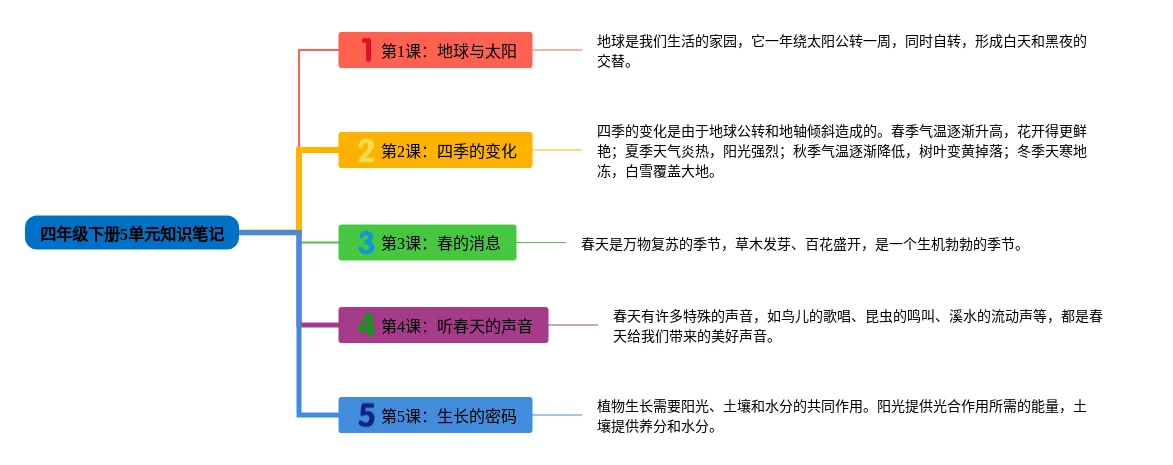 四年级下册5单元知识笔记

1 第1课：地球与太阳

地球是我们生活的家园，它一年绕太阳公转一周，同时自转，形成白天和黑夜的交替。

2 第2课：四季的变化

四季的变化是由于地球公转和地轴倾斜造成的。春季气温逐渐升高，花开得更鲜艳；夏季天气炎热，阳光强烈；秋季气温逐渐降低，树叶变黄掉落；冬季天寒地冻，白雪覆盖大地。

3 第3课：春的消息

春天是万物复苏的季节，草木发芽、百花盛开，是一个生机勃勃的季节。

4 第4课：听春天的声音

春天有许多特殊的声音，如鸟儿的歌唱、昆虫的鸣叫、溪水的流动声等，都是春天给我们带来的美好声音。

5 第5课：生长的密码

植物生长需要阳光、土壤和水分的共同作用。阳光提供光合作用所需的能量，土壤提供养分和水分。